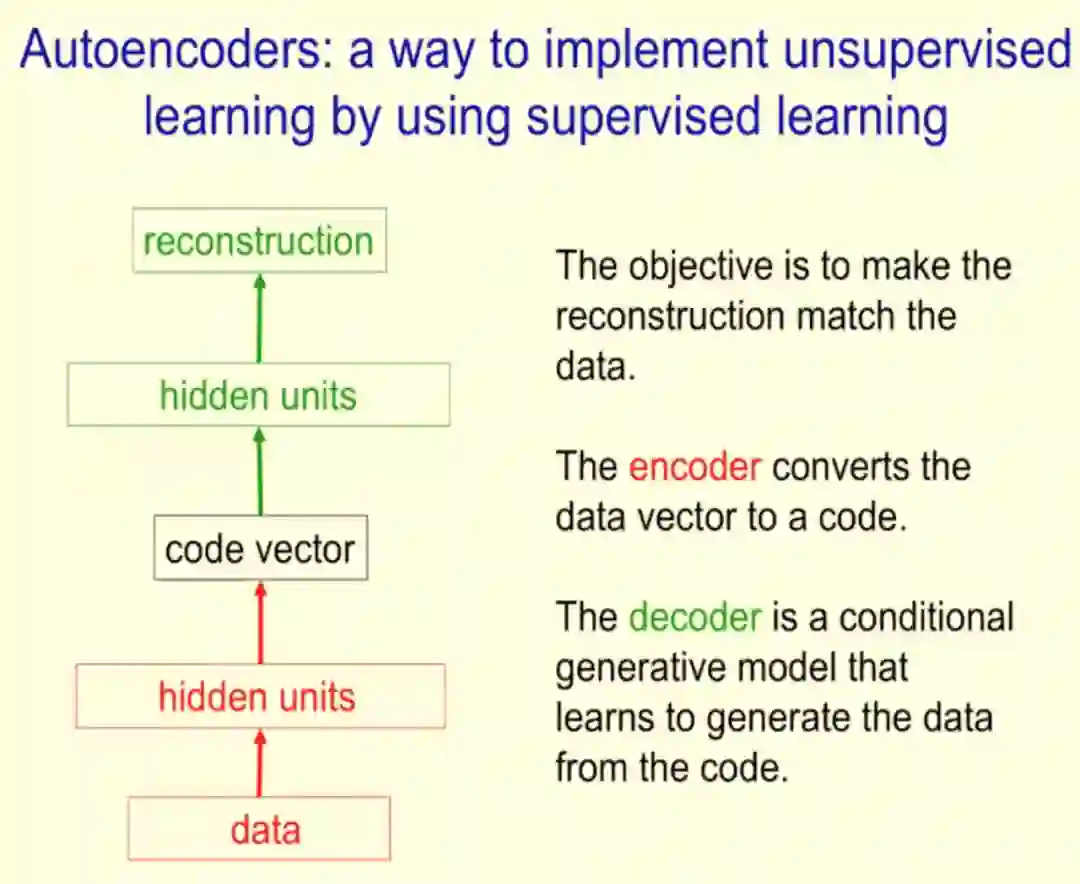 Autoencoders: a way to implement unsupervised learning by using supervised learning

reconstruction

hidden units

code vector

hidden units

data

The objective is to make the reconstruction match the data.

The encoder converts the data vector to a code.

The decoder is a conditional generative model that learns to generate the data from the code.